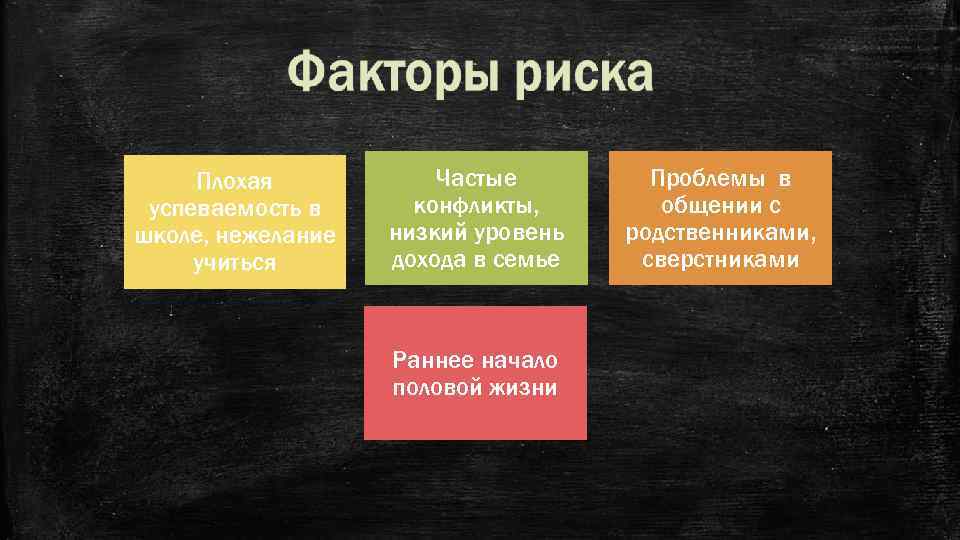 Факторы риска

Плохая успеваемость в школе, нежелание учиться

Частые конфликты, низкий уровень дохода в семье

Проблемы в общении с родственниками, сверстниками

Раннее начало половой жизни